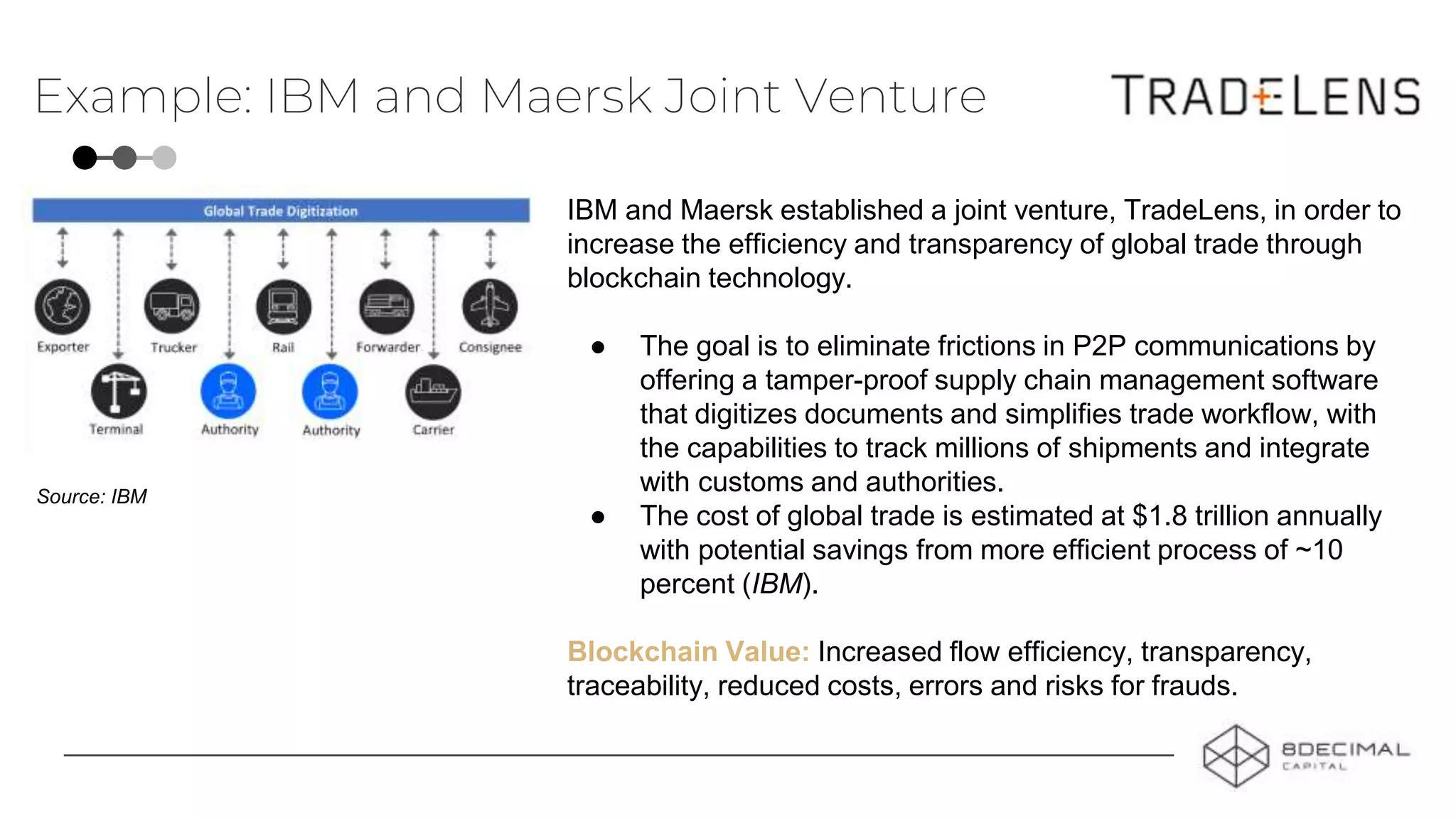 Example: IBM and Maersk Joint Venture

TRADELENS

Global Trade Digitization

Exporter
Trucker
Rail
Forwarder
Consignee
Terminal
Authority
Authority
Carrier

Source: IBM

IBM and Maersk established a joint venture, TradeLens, in order to increase the efficiency and transparency of global trade through blockchain technology.

● The goal is to eliminate frictions in P2P communications by offering a tamper-proof supply chain management software that digitizes documents and simplifies trade workflow, with the capabilities to track millions of shipments and integrate with customs and authorities.
● The cost of global trade is estimated at $1.8 trillion annually with potential savings from more efficient process of ~10 percent (IBM).

Blockchain Value: Increased flow efficiency, transparency, traceability, reduced costs, errors and risks for frauds.

8DECIMAL CAPITAL